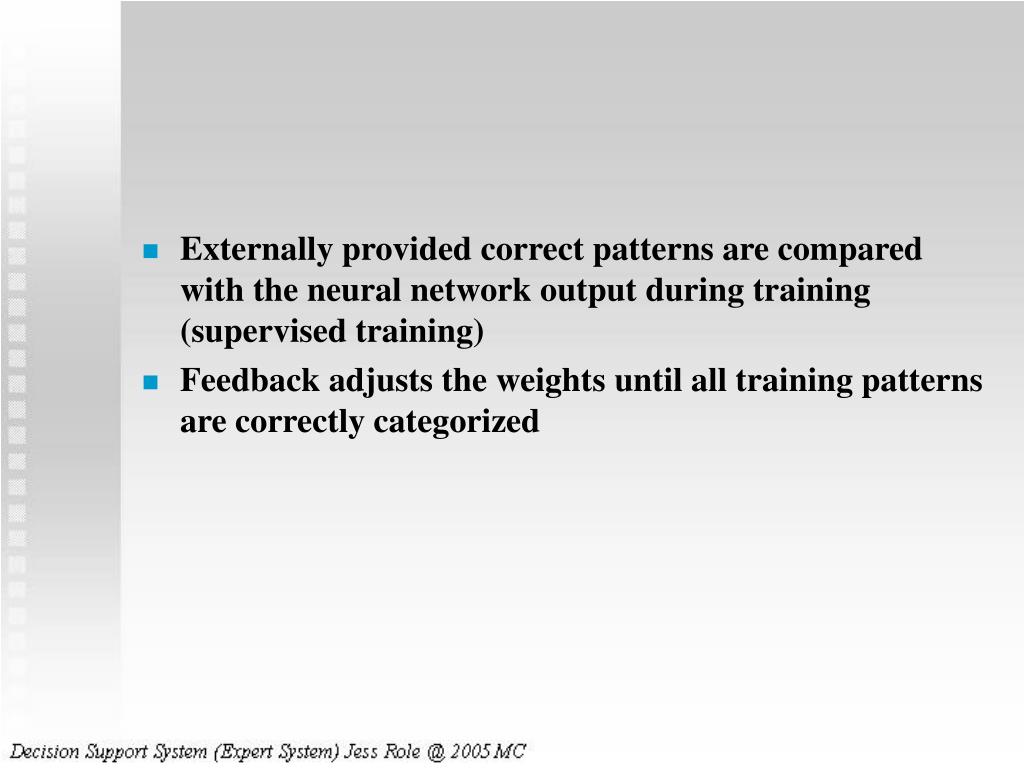 Externally provided correct patterns are compared with the neural network output during training (supervised training)

Feedback adjusts the weights until all training patterns are correctly categorized

Decision Support System (Expert System) Jess Role @ 2005 MC